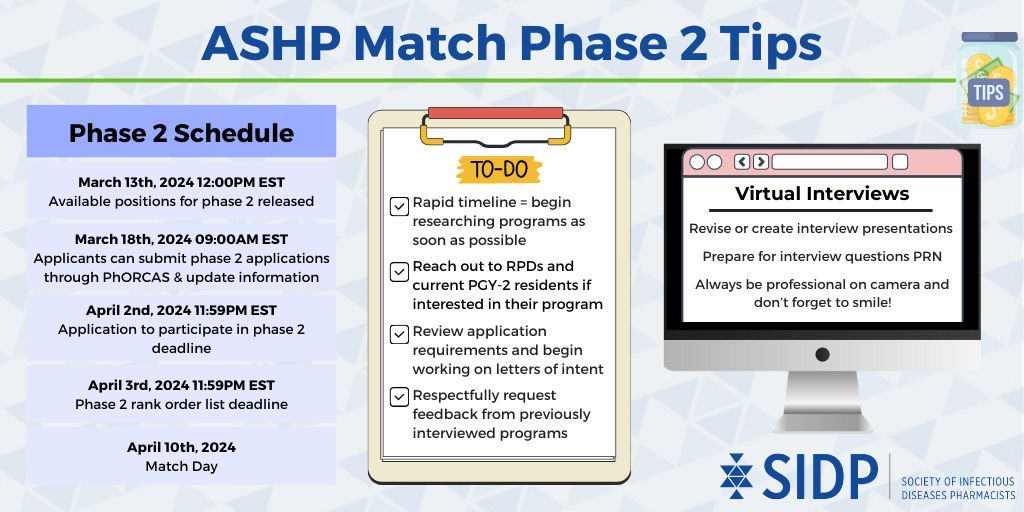 ASHP Match Phase 2 Tips

TIPS

Phase 2 Schedule

March 13th, 2024 12:00PM EST
Available positions for phase 2 released

March 18th, 2024 09:00AM EST
Applicants can submit phase 2 applications through PhORCAS & update information

April 2nd, 2024 11:59PM EST
Application to participate in phase 2 deadline

April 3rd, 2024 11:59PM EST
Phase 2 rank order list deadline

April 10th, 2024
Match Day

TO-DO

Rapid timeline = begin researching programs as soon as possible

Reach out to RPDs and current PGY-2 residents if interested in their program

Review application requirements and begin working on letters of intent

Respectfully request feedback from previously interviewed programs

Virtual Interviews

Revise or create interview presentations

Prepare for interview questions PRN

Always be professional on camera and don't forget to smile!

SIDP
SOCIETY OF INFECTIOUS DISEASES PHARMACISTS